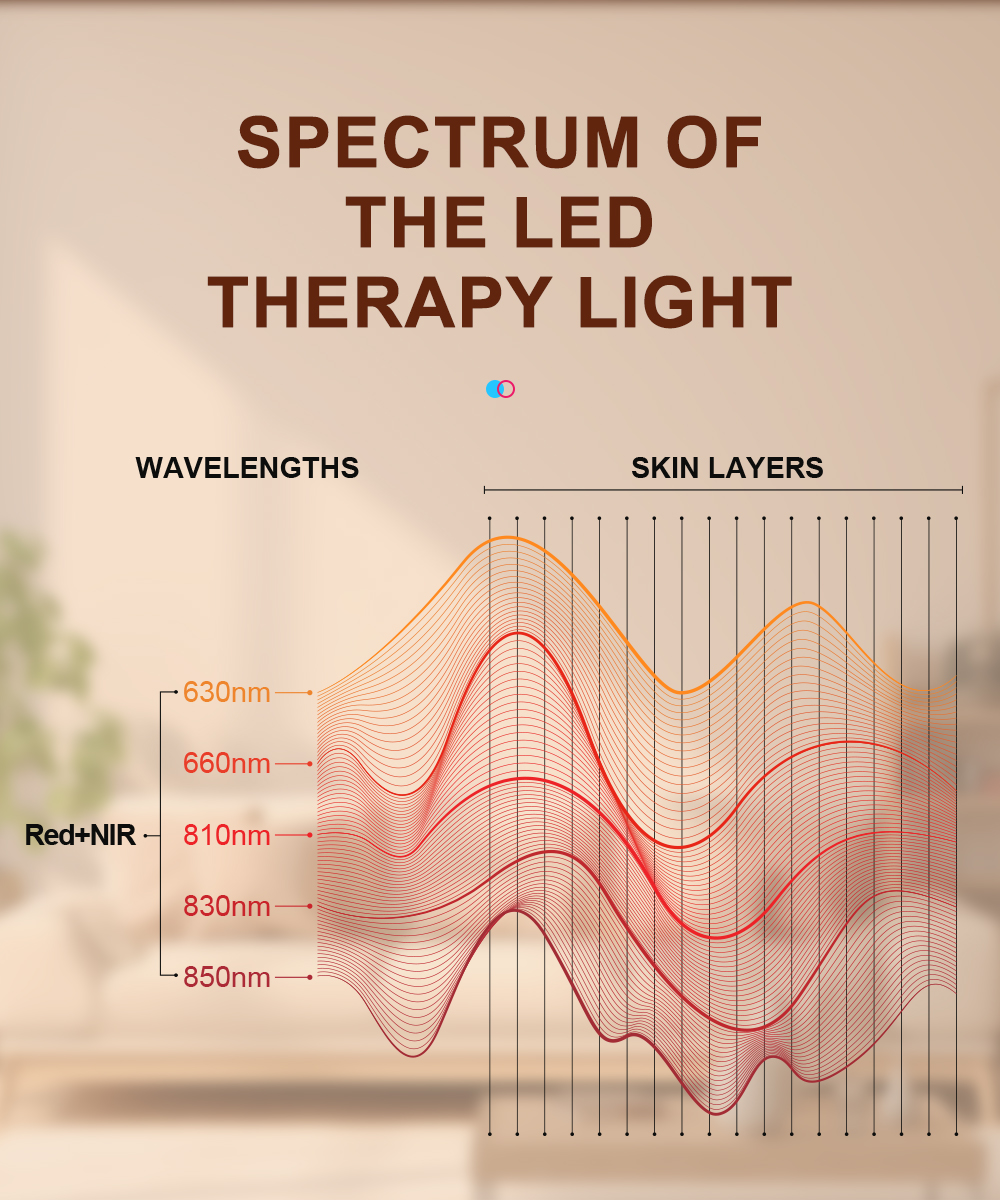 SPECTRUM OF THE LED THERAPY LIGHT

WAVELENGTHS

SKIN LAYERS

Red+NIR

630nm

660nm

810nm

830nm

850nm